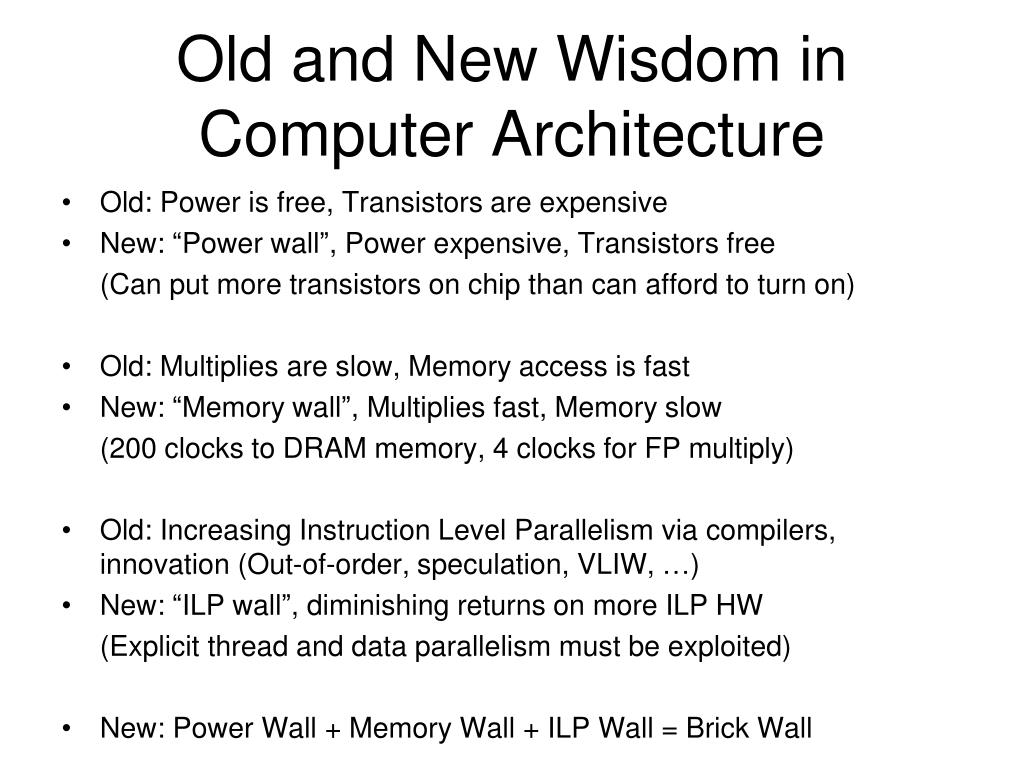 Old and New Wisdom in Computer Architecture

• Old: Power is free, Transistors are expensive
• New: “Power wall”, Power expensive, Transistors free
(Can put more transistors on chip than can afford to turn on)

• Old: Multiplies are slow, Memory access is fast
• New: “Memory wall”, Multiplies fast, Memory slow
(200 clocks to DRAM memory, 4 clocks for FP multiply)

• Old: Increasing Instruction Level Parallelism via compilers, innovation (Out-of-order, speculation, VLIW, …)
• New: “ILP wall”, diminishing returns on more ILP HW
(Explicit thread and data parallelism must be exploited)

• New: Power Wall + Memory Wall + ILP Wall = Brick Wall